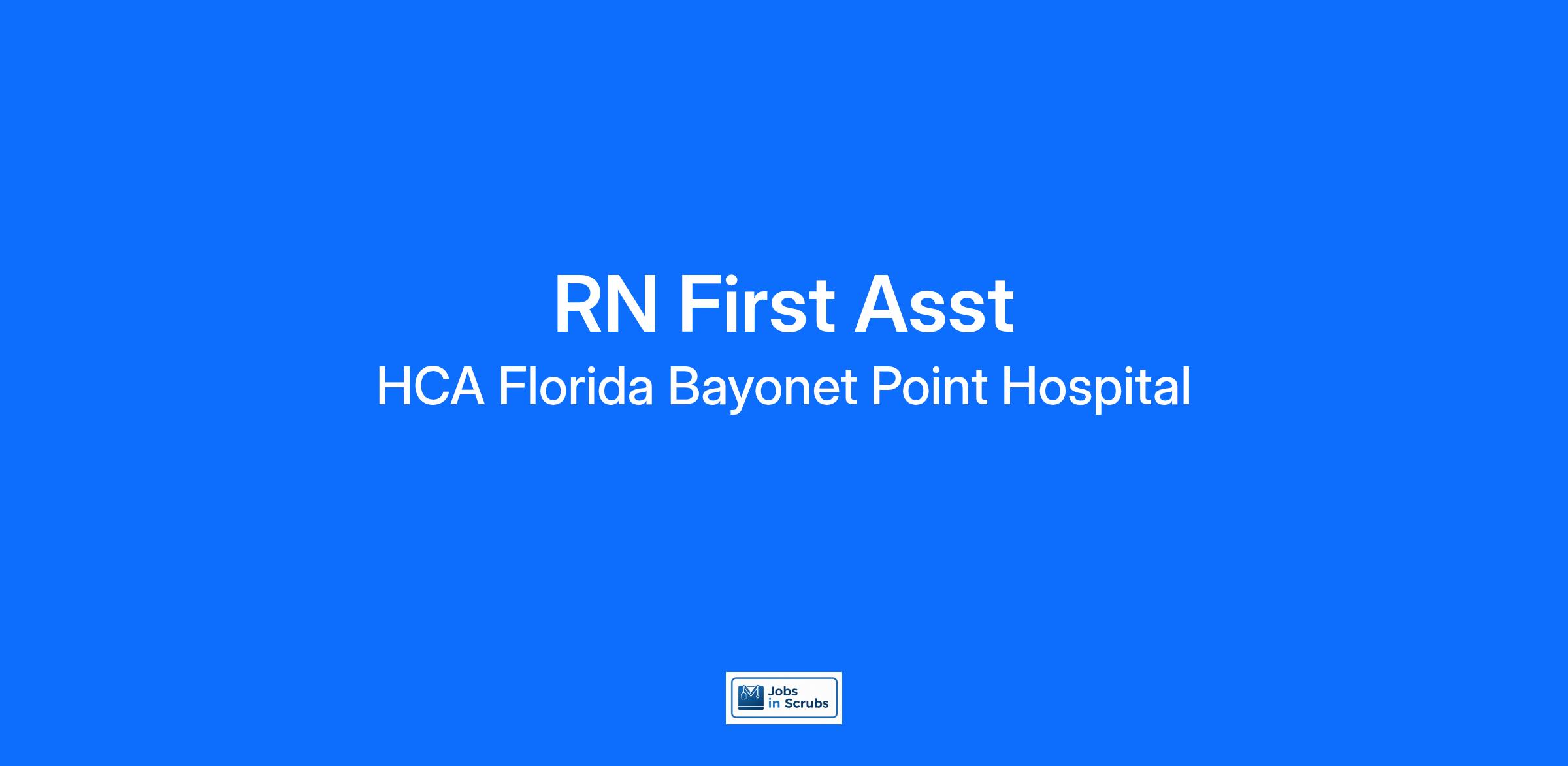 RN First Asst

HCA Florida Bayonet Point Hospital

Jobs in Scrubs